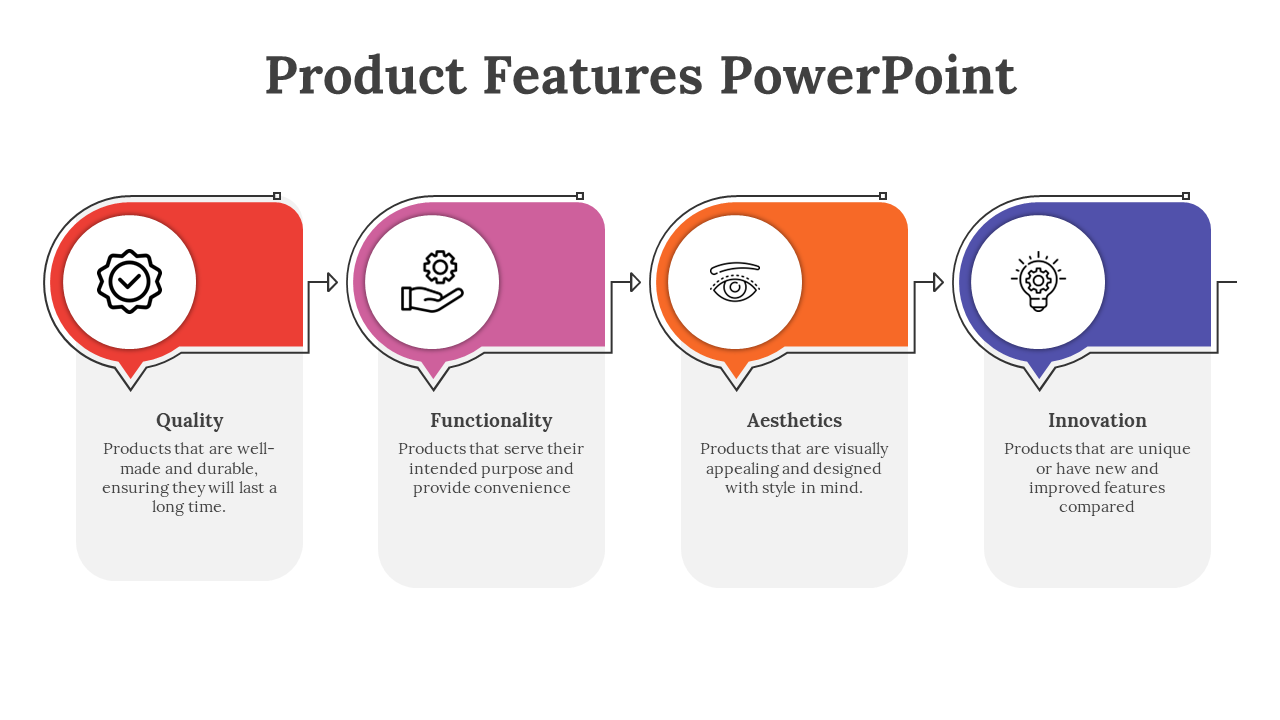 Product Features PowerPoint

Quality
Products that are well-made and durable, ensuring they will last a long time.

Functionality
Products that serve their intended purpose and provide convenience

Aesthetics
Products that are visually appealing and designed with style in mind.

Innovation
Products that are unique or have new and improved features compared